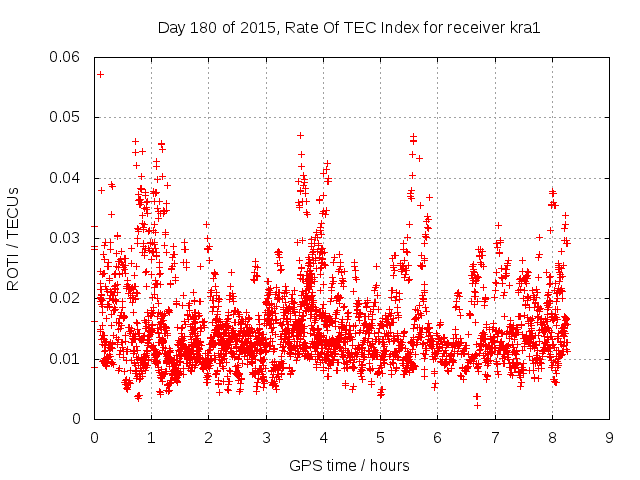 Day 180 of 2015, Rate Of TEC Index for receiver kra1

ROTI / TECUs

0.06
0.05
0.04
0.03
0.02
0.01
0

0 1 2 3 4 5 6 7 8 9

GPS time / hours